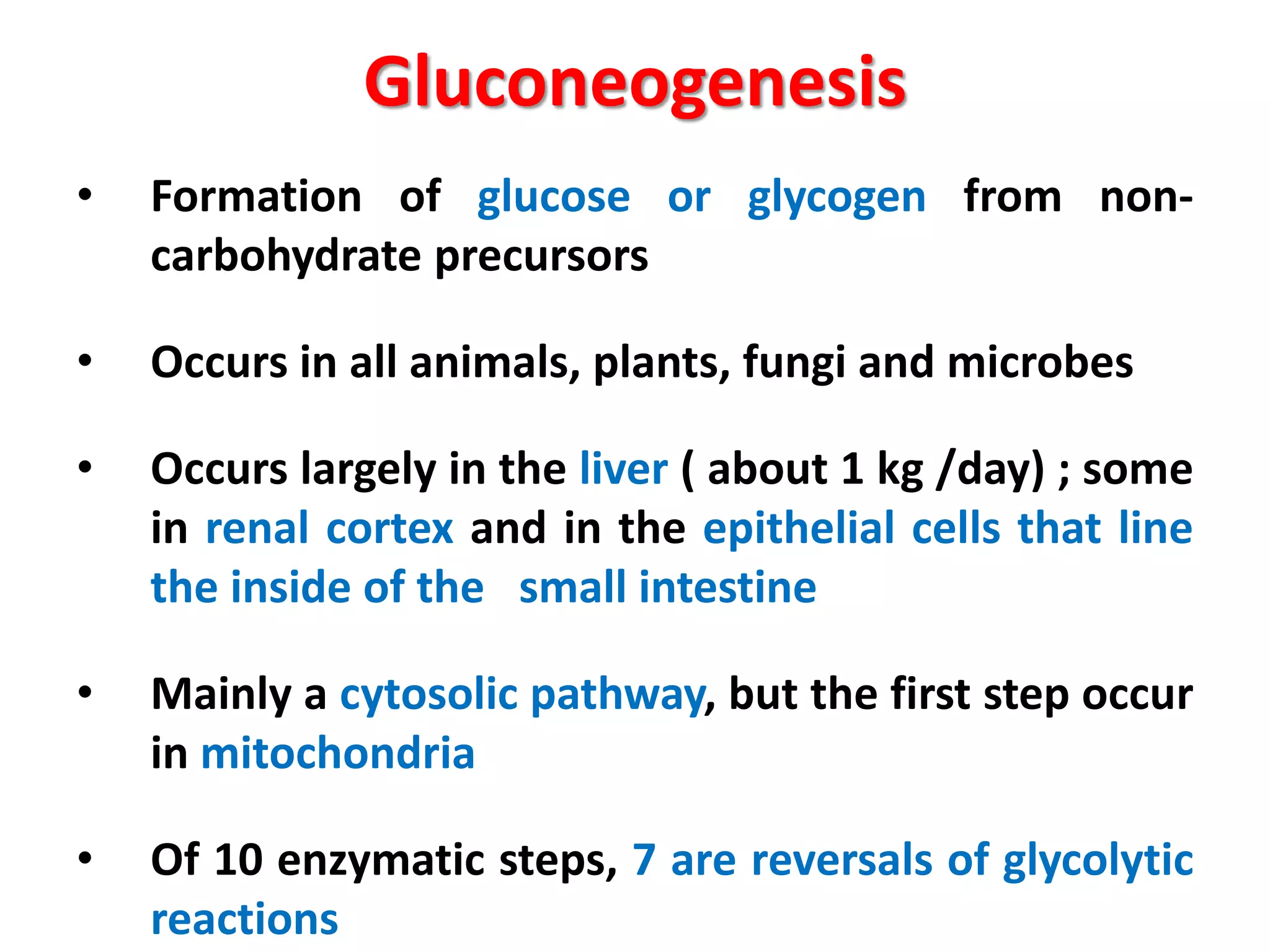 Gluconeogenesis

• Formation of glucose or glycogen from non-carbohydrate precursors

• Occurs in all animals, plants, fungi and microbes

• Occurs largely in the liver ( about 1 kg /day) ; some in renal cortex and in the epithelial cells that line the inside of the small intestine

• Mainly a cytosolic pathway, but the first step occur in mitochondria

• Of 10 enzymatic steps, 7 are reversals of glycolytic reactions